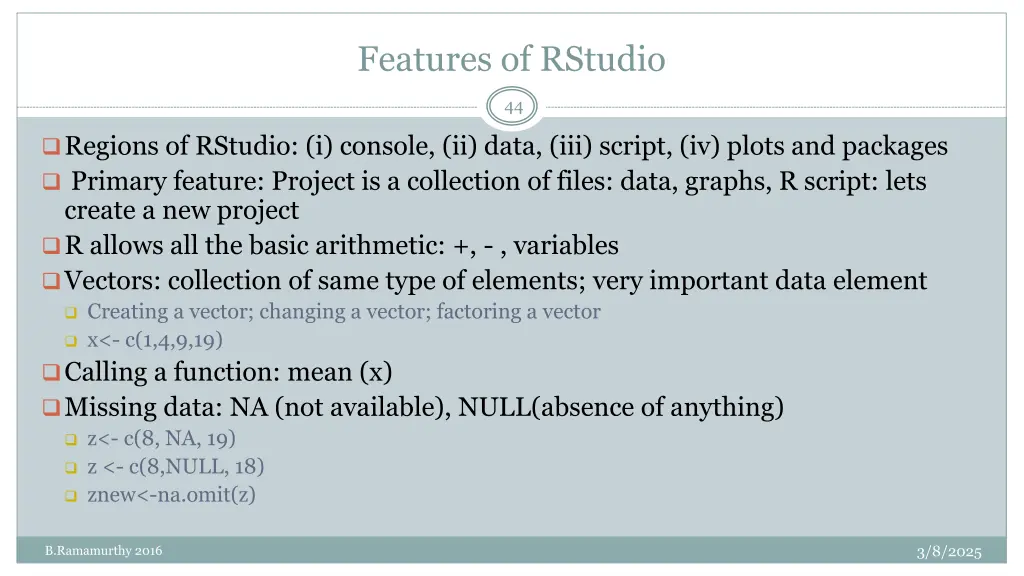 Features of RStudio

44

Regions of RStudio: (i) console, (ii) data, (iii) script, (iv) plots and packages

Primary feature: Project is a collection of files: data, graphs, R script: lets create a new project

R allows all the basic arithmetic: +, - , variables

Vectors: collection of same type of elements; very important data element

Creating a vector; changing a vector; factoring a vector

x<- c(1,4,9,19)

Calling a function: mean (x)

Missing data: NA (not available), NULL(absence of anything)

z<- c(8, NA, 19)

z <- c(8,NULL, 18)

znew<-na.omit(z)

B.Ramamurthy 2016

3/8/2025